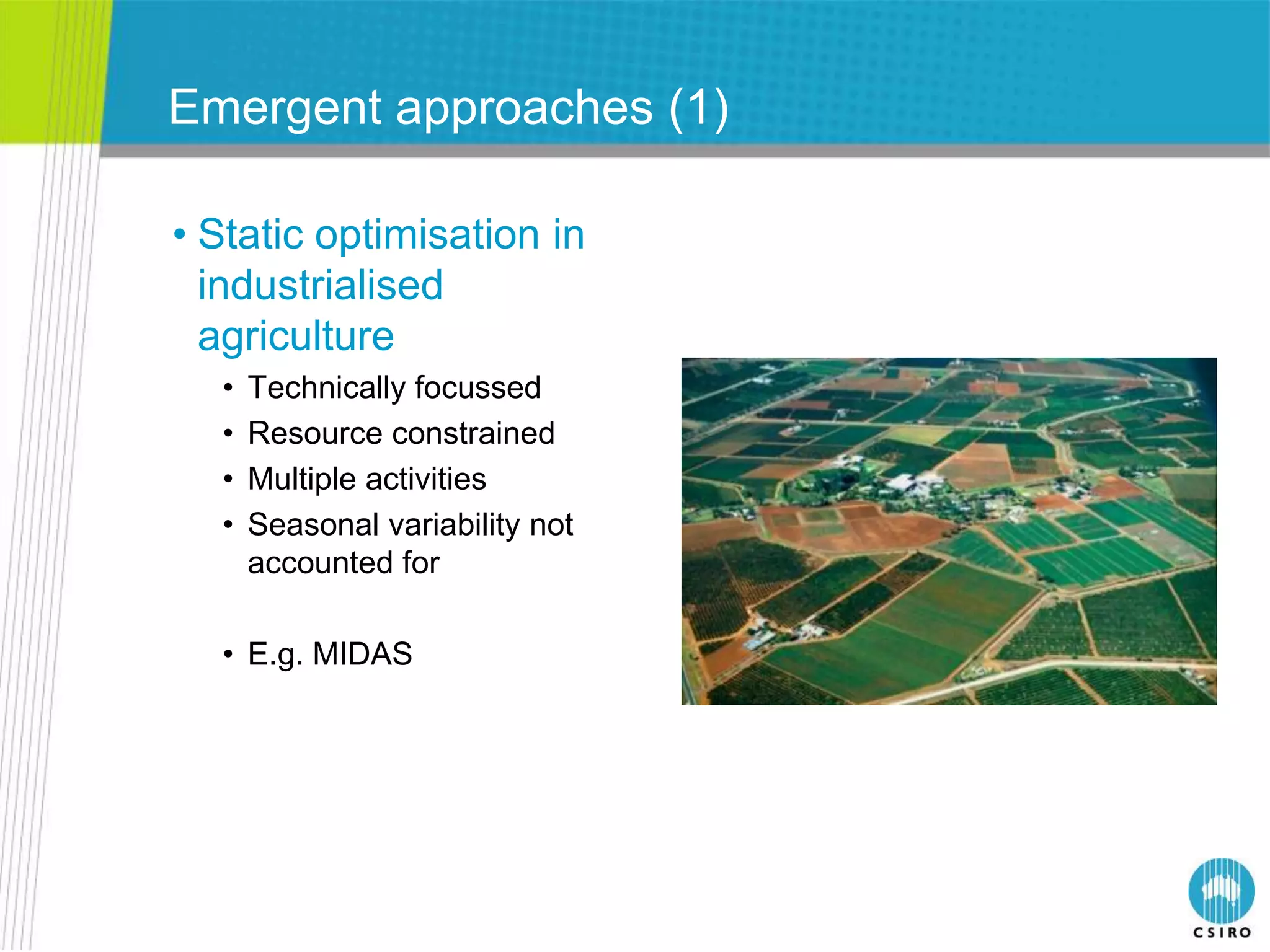 Emergent approaches (1)

• Static optimisation in industrialised agriculture
  • Technically focussed
  • Resource constrained
  • Multiple activities
  • Seasonal variability not accounted for

  • E.g. MIDAS

CSIRO